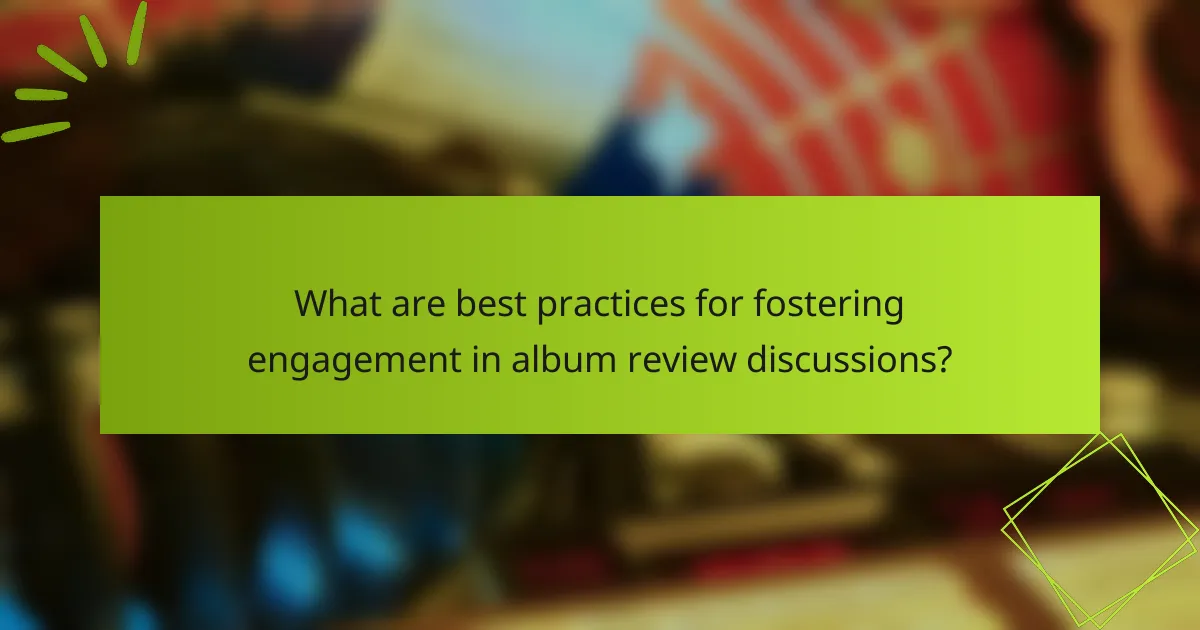 What are best practices for fostering engagement in album review discussions?